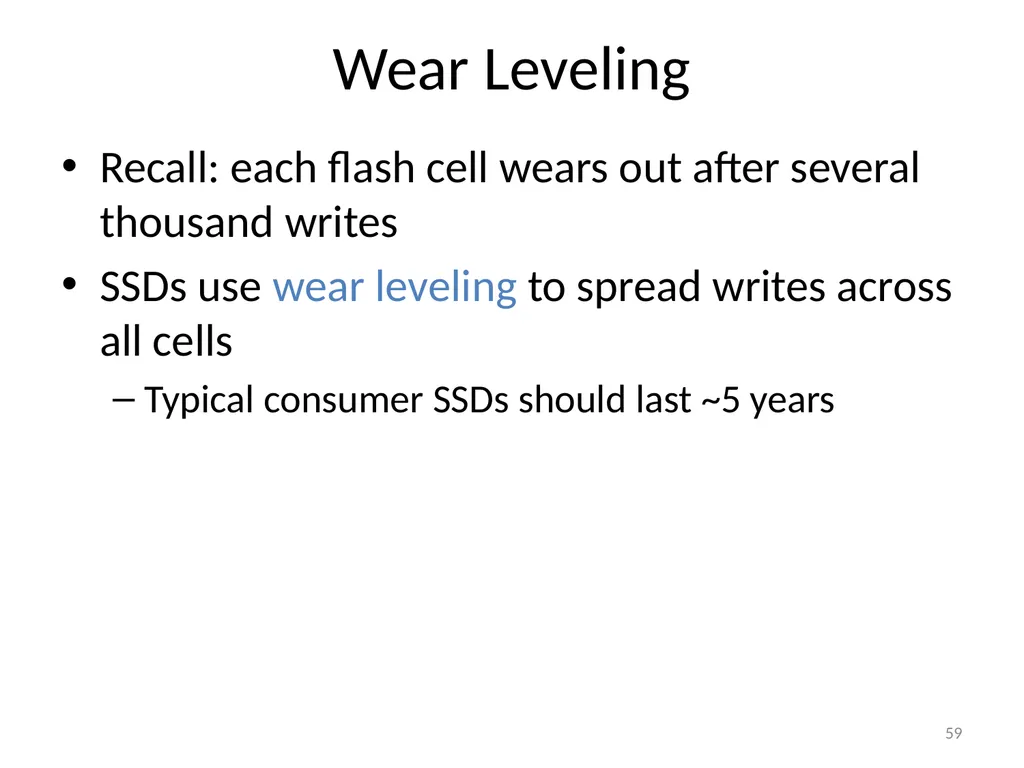 Wear Leveling

• Recall: each flash cell wears out after several thousand writes

• SSDs use wear leveling to spread writes across all cells

– Typical consumer SSDs should last ~5 years

59